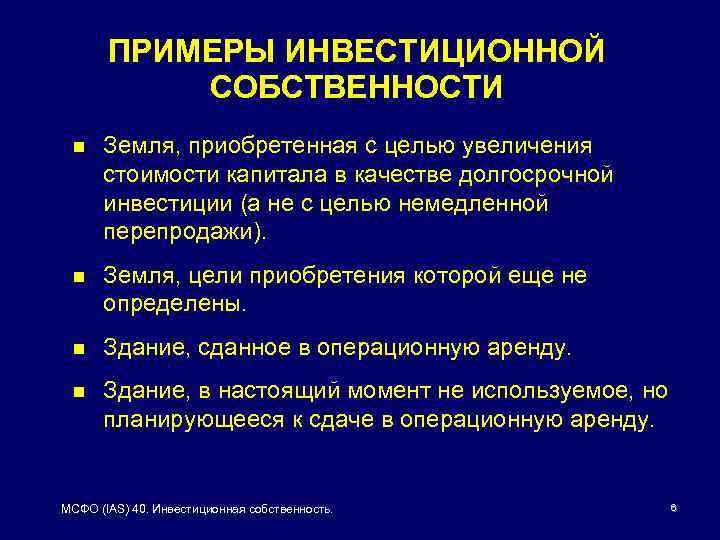 ПРИМЕРЫ ИНВЕСТИЦИОННОЙ СОБСТВЕННОСТИ

- Земля, приобретенная с целью увеличения стоимости капитала в качестве долгосрочной инвестиции (а не с целью немедленной перепродажи).
- Земля, цели приобретения которой еще не определены.
- Здание, сданное в операционную аренду.
- Здание, в настоящий момент не используемое, но планирующееся к сдаче в операционную аренду.

МСФО (IAS) 40. Инвестиционная собственность.

6